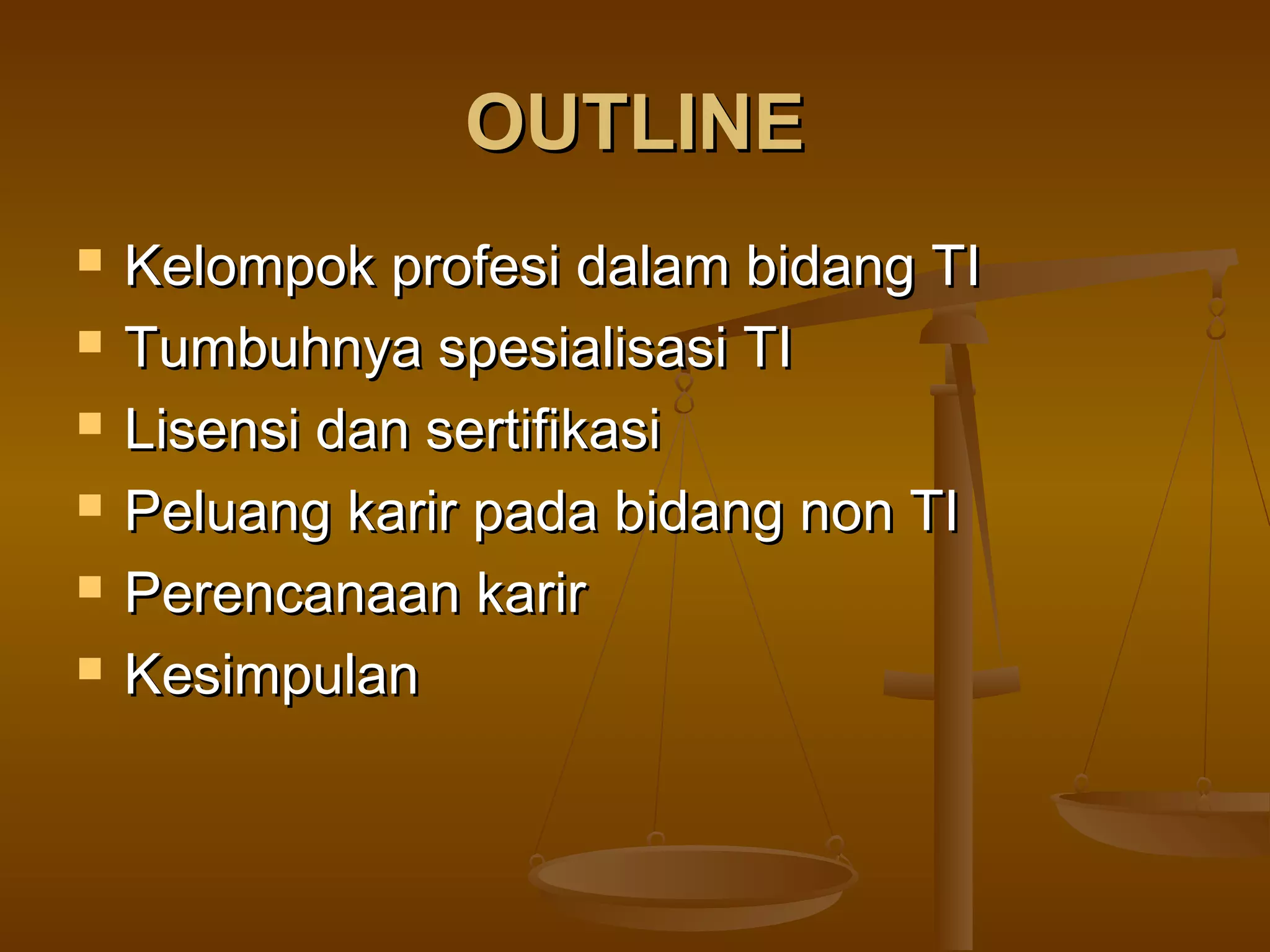 OUTLINE

- Kelompok profesi dalam bidang TI
- Tumbuhnya spesialisasi TI
- Lisensi dan sertifikasi
- Peluang karir pada bidang non TI
- Perencanaan karir
- Kesimpulan